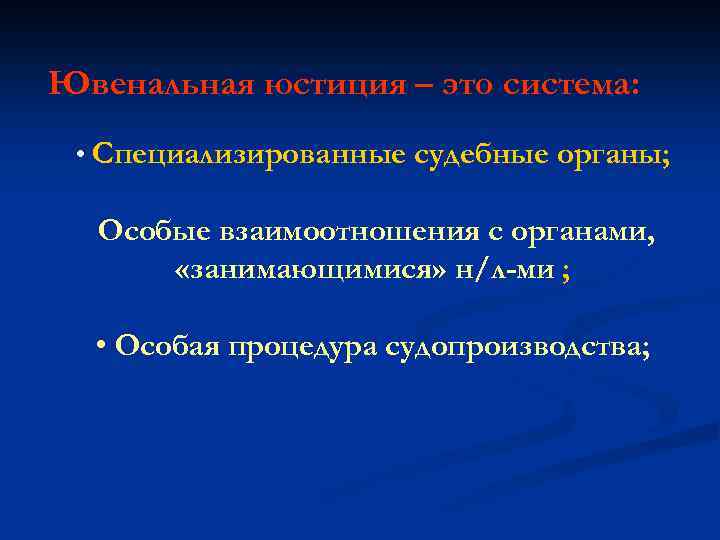 Ювенальная юстиция – это система:

• Специализированные судебные органы;

Особые взаимоотношения с органами, «занимающимися» н/л-ми ;

• Особая процедура судопроизводства;